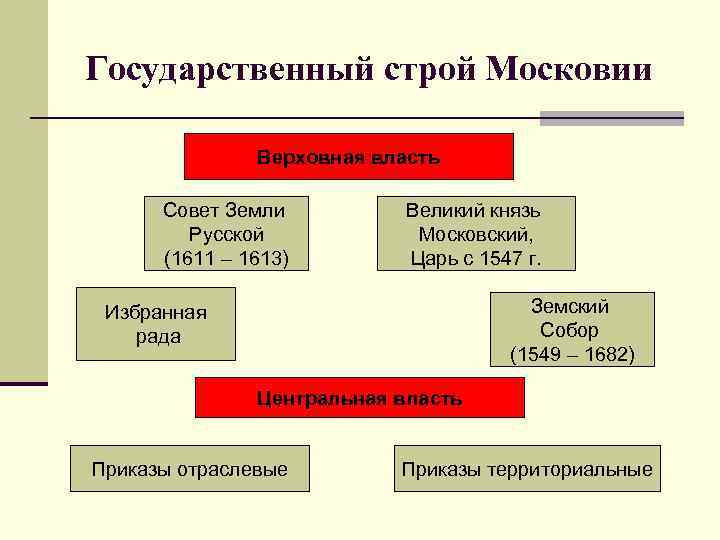 Государственный строй Московии

Верховная власть

Совет Земли Русской (1611 – 1613)

Великий князь Московский, Царь с 1547 г.

Избранная рада

Земский Собор (1549 – 1682)

Центральная власть

Приказы отраслевые

Приказы территориальные